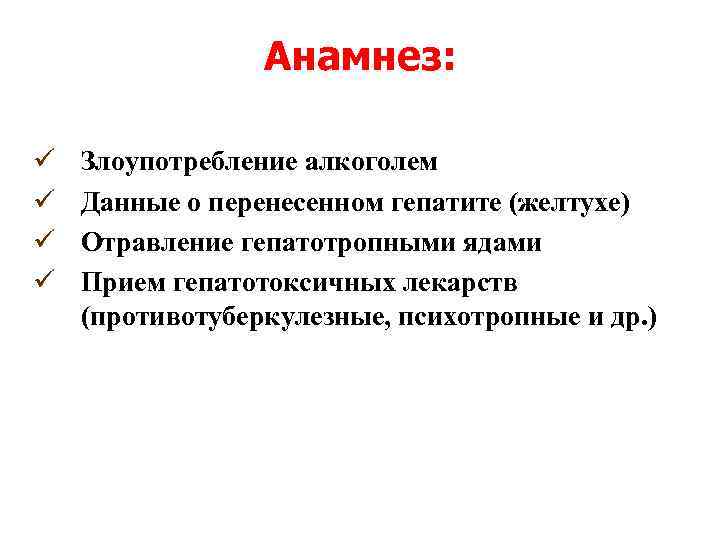 Анамнез:

✓ Злоупотребление алкоголем
✓ Данные о перенесенном гепатите (желтухе)
✓ Отравление гепатотропными ядами
✓ Прием гепатотоксичных лекарств (противотуберкулезные, психотропные и др.)